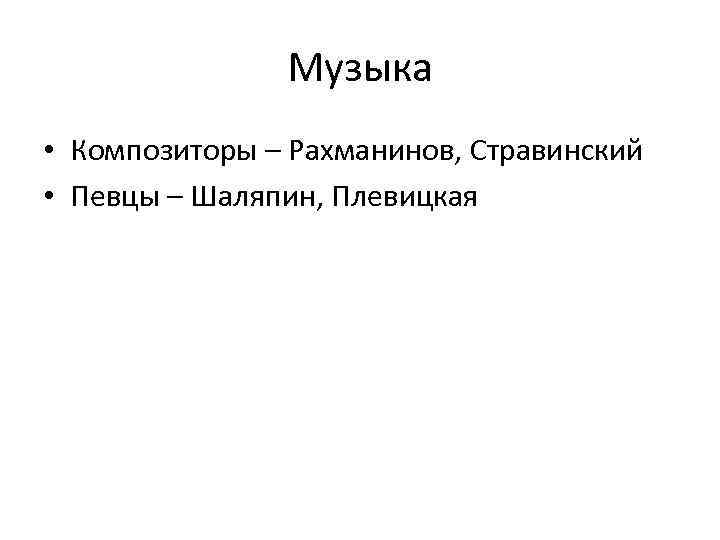 Музыка

• Композиторы – Рахманинов, Стравинский
• Певцы – Шаляпин, Плевицкая